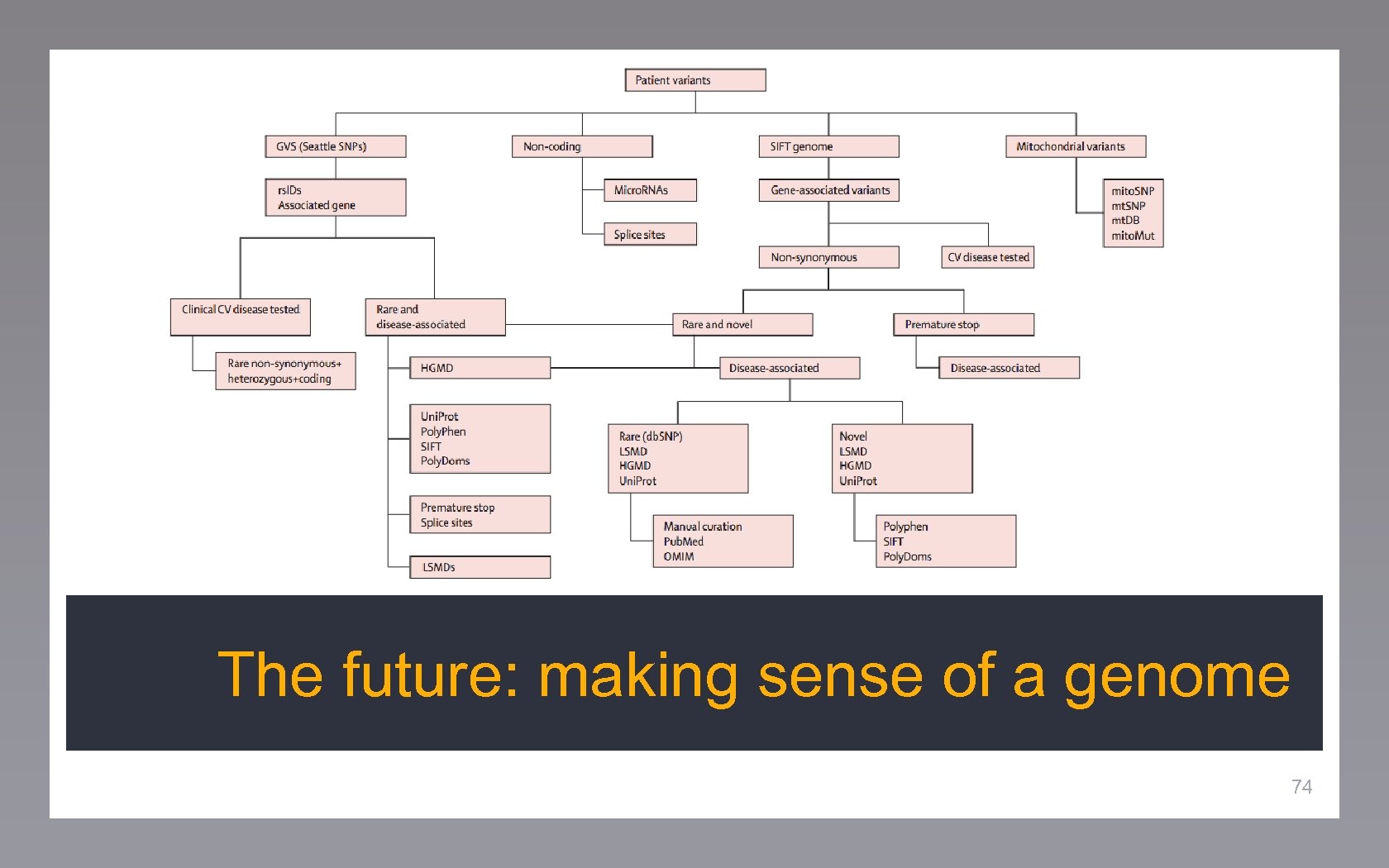 Patient variants

GVS (Seattle SNPs)

Non-coding

SIFT genome

Mitochondrial variants

rsIDs
Associated gene

MicroRNAs

Splice sites

Gene-associated variants

mitoSNP
mtSNP
mtDB
mitoMut

Non-synonymous

CV disease tested

Clinical CV disease tested

Rare and disease-associated

Rare and novel

Premature stop

Rare non-synonymous+ heterozygous+coding

HGMD

Disease-associated

Disease-associated

UniProt
PolyPhen
SIFT
PolyDoms

Rare (dbSNP)
LSMD
HGMD
UniProt

Novel
LSMD
HGMD
UniProt

Premature stop
Splice sites

Manual curation
PubMed
OMIM

Polyphen
SIFT
PolyDoms

LSMDs

The future: making sense of a genome

74